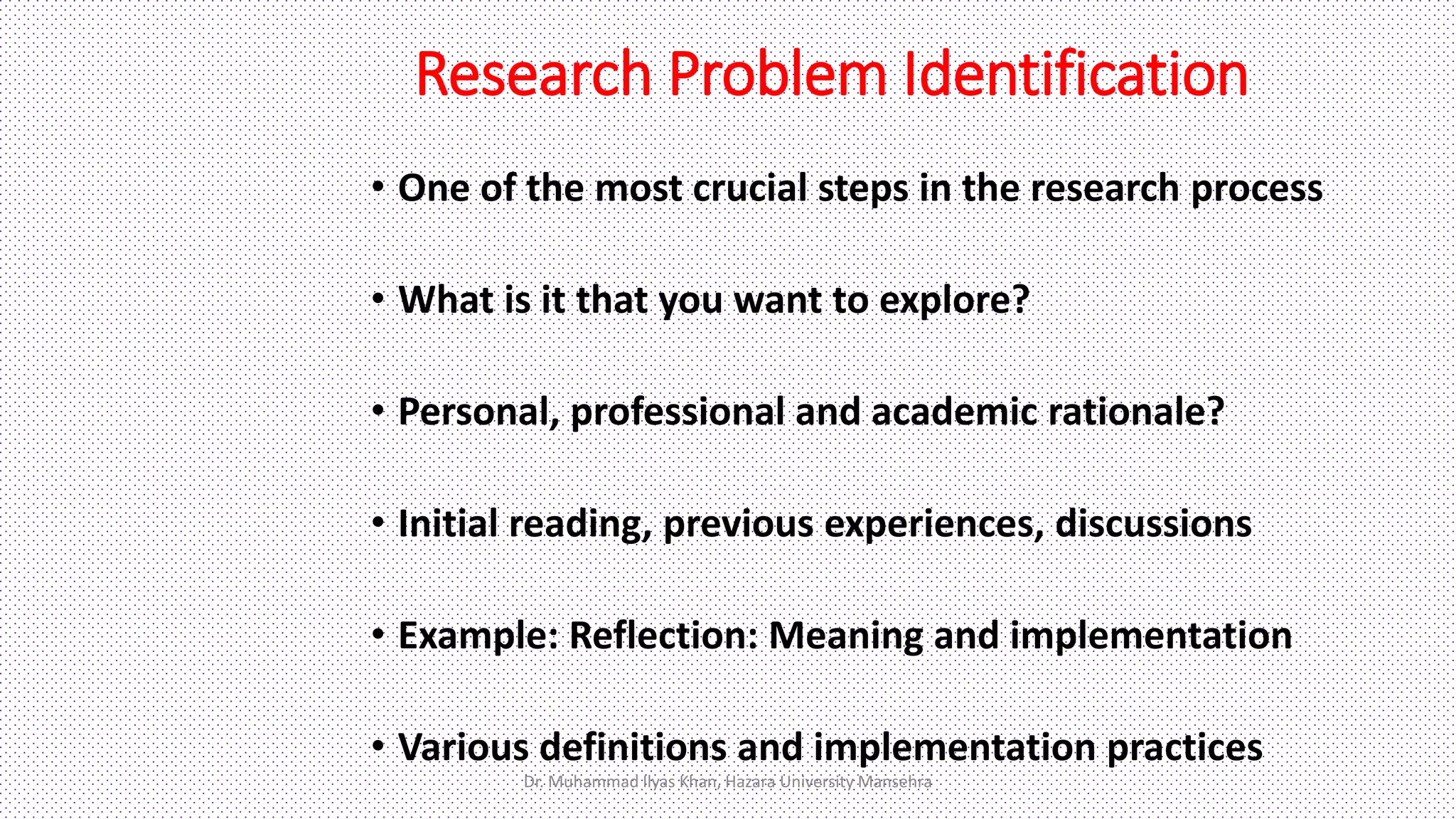 Research Problem Identification

• One of the most crucial steps in the research process

• What is it that you want to explore?

• Personal, professional and academic rationale?

• Initial reading, previous experiences, discussions

• Example: Reflection: Meaning and implementation

• Various definitions and implementation practices

Dr. Muhammad Ilyas Khan, Hazara University Mansehra